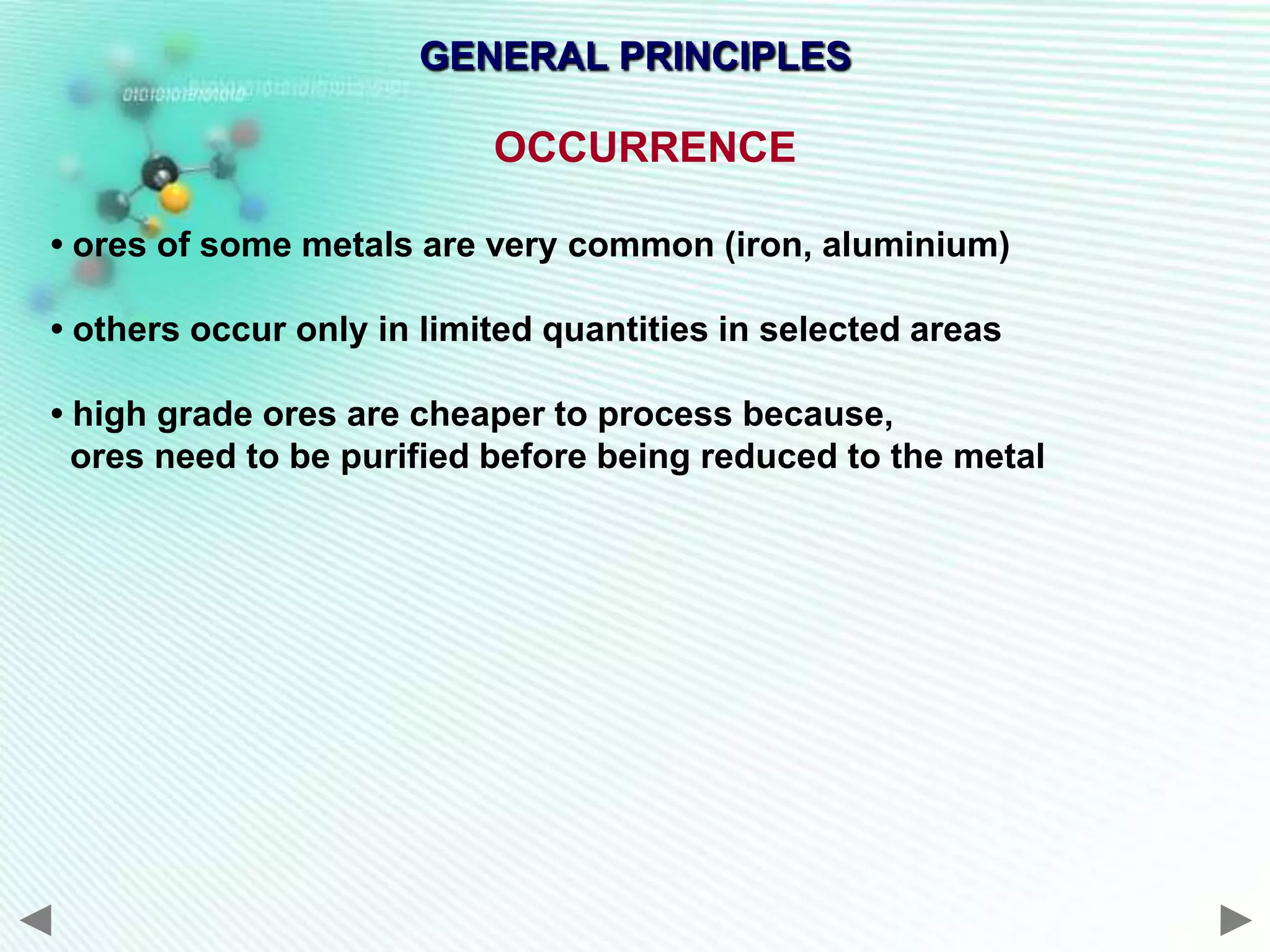 GENERAL PRINCIPLES

OCCURRENCE

• ores of some metals are very common (iron, aluminium)

• others occur only in limited quantities in selected areas

• high grade ores are cheaper to process because, ores need to be purified before being reduced to the metal